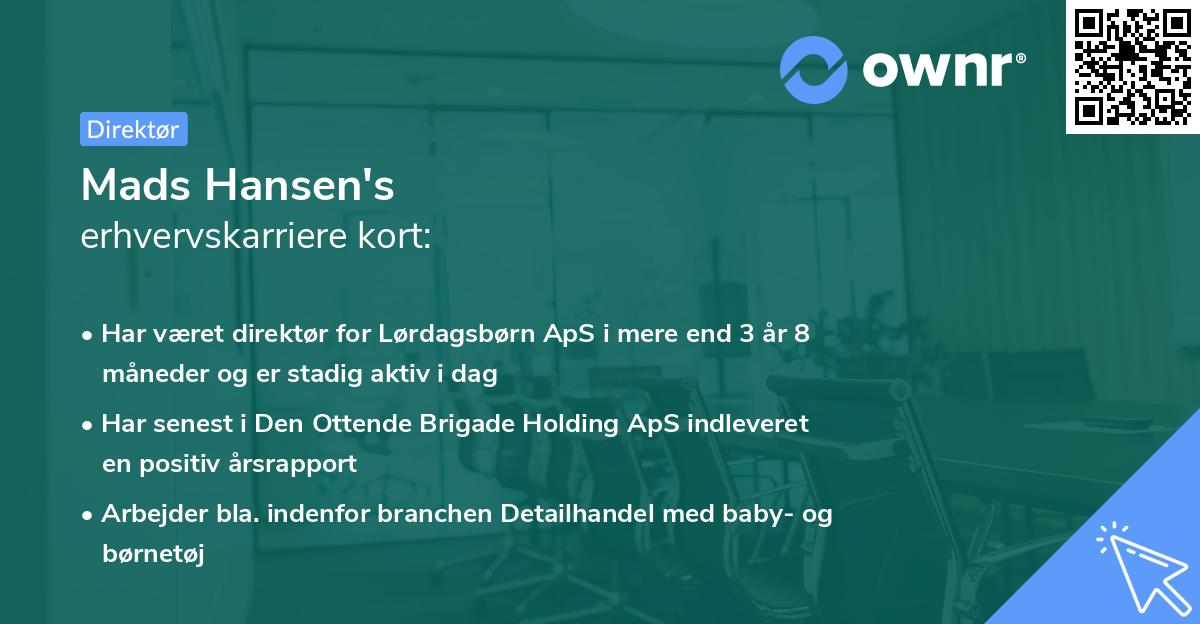 ownr®

Direktør

Mads Hansen's
erhvervskarriere kort:

• Har været direktør for Lørdagsbørn ApS i mere end 3 år 8 måneder og er stadig aktiv i dag

• Har senest i Den Ottende Brigade Holding ApS indleveret en positiv årsrapport

• Arbejder bla. indenfor branchen Detailhandel med baby- og børnetøj